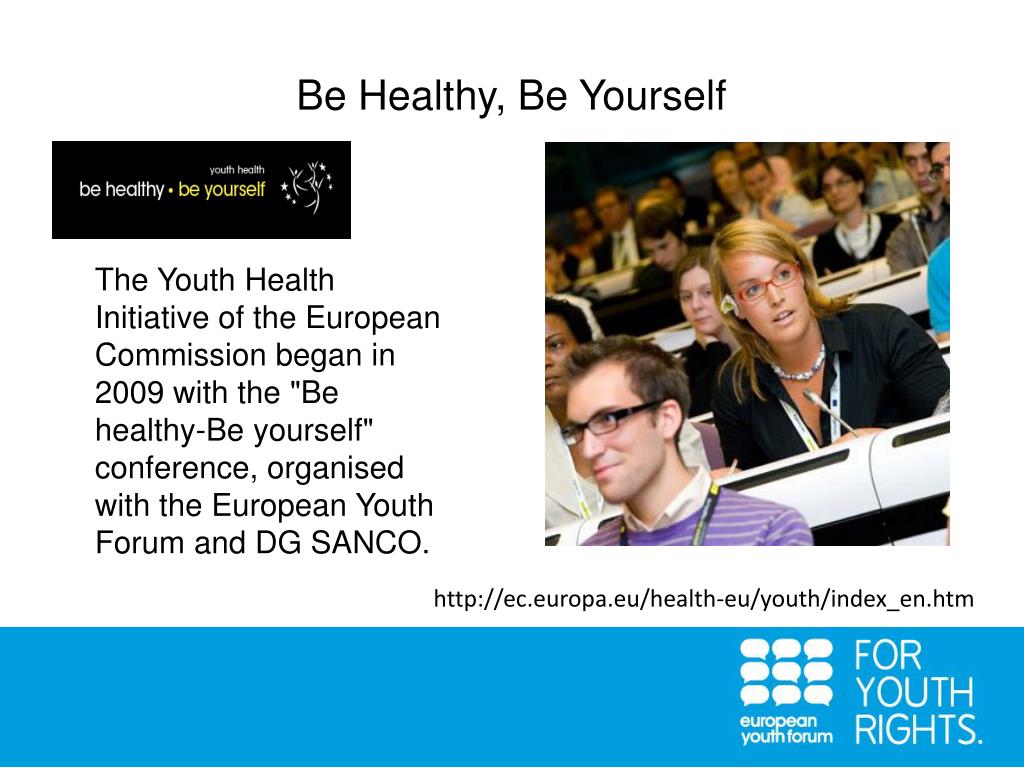 Be Healthy, Be Yourself

youth health
be healthy • be yourself

The Youth Health Initiative of the European Commission began in 2009 with the "Be healthy-Be yourself" conference, organised with the European Youth Forum and DG SANCO.

http://ec.europa.eu/health-eu/youth/index_en.htm

european youth forum

FOR YOUTH RIGHTS.